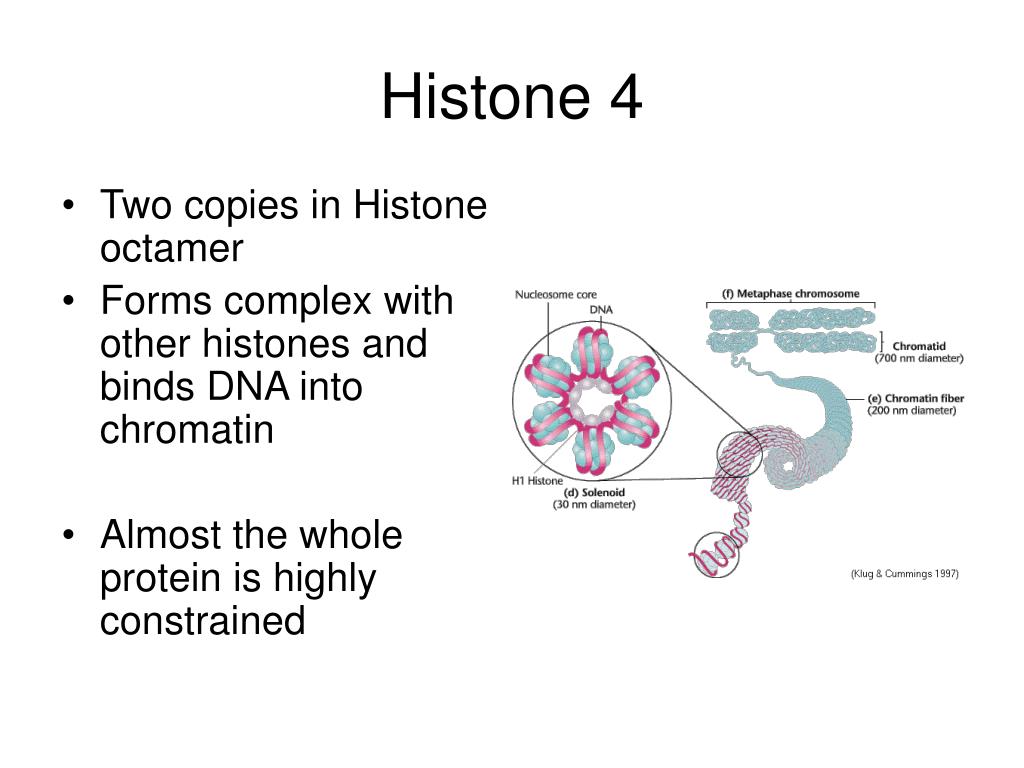 Histone 4

• Two copies in Histone octamer
• Forms complex with other histones and binds DNA into chromatin

• Almost the whole protein is highly constrained

Nucleosome core
DNA
H1 Histone
(d) Solenoid
(30 nm diameter)
(f) Metaphase chromosome
Chromatid
(700 nm diameter)
(e) Chromatin fiber
(200 nm diameter)
(Klug & Cummings 1997)